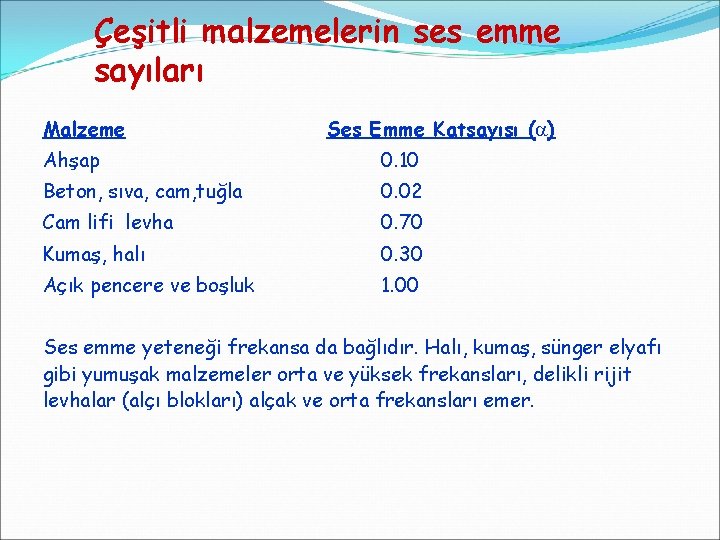 Çeşitli malzemelerin ses emme sayıları

| Malzeme | Ses Emme Katsayısı ($\alpha$) |
|---|---|
| Ahşap | 0.10 |
| Beton, sıva, cam,tuğla | 0.02 |
| Cam lifi levha | 0.70 |
| Kumaş, halı | 0.30 |
| Açık pencere ve boşluk | 1.00 |

Ses emme yeteneği frekansa da bağlıdır. Halı, kumaş, sünger elyafı gibi yumuşak malzemeler orta ve yüksek frekansları, delikli rijit levhalar (alçı blokları) alçak ve orta frekansları emer.